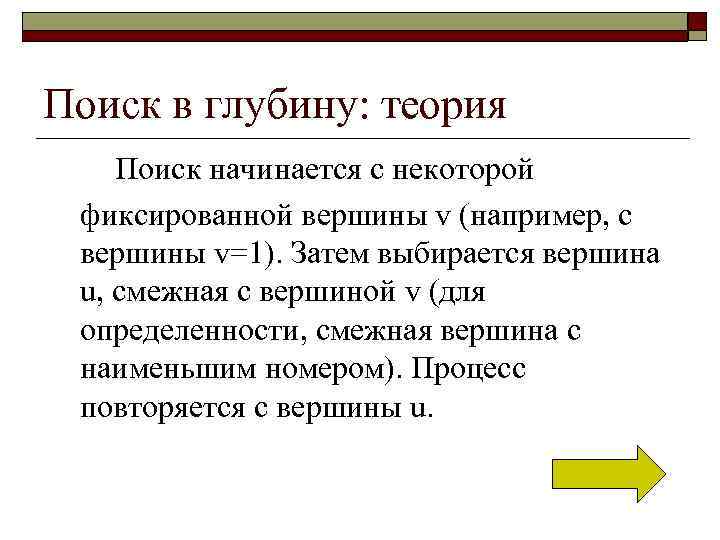 Поиск в глубину: теория

Поиск начинается с некоторой фиксированной вершины v (например, с вершины v=1). Затем выбирается вершина u, смежная с вершиной v (для определенности, смежная вершина с наименьшим номером). Процесс повторяется с вершины u.